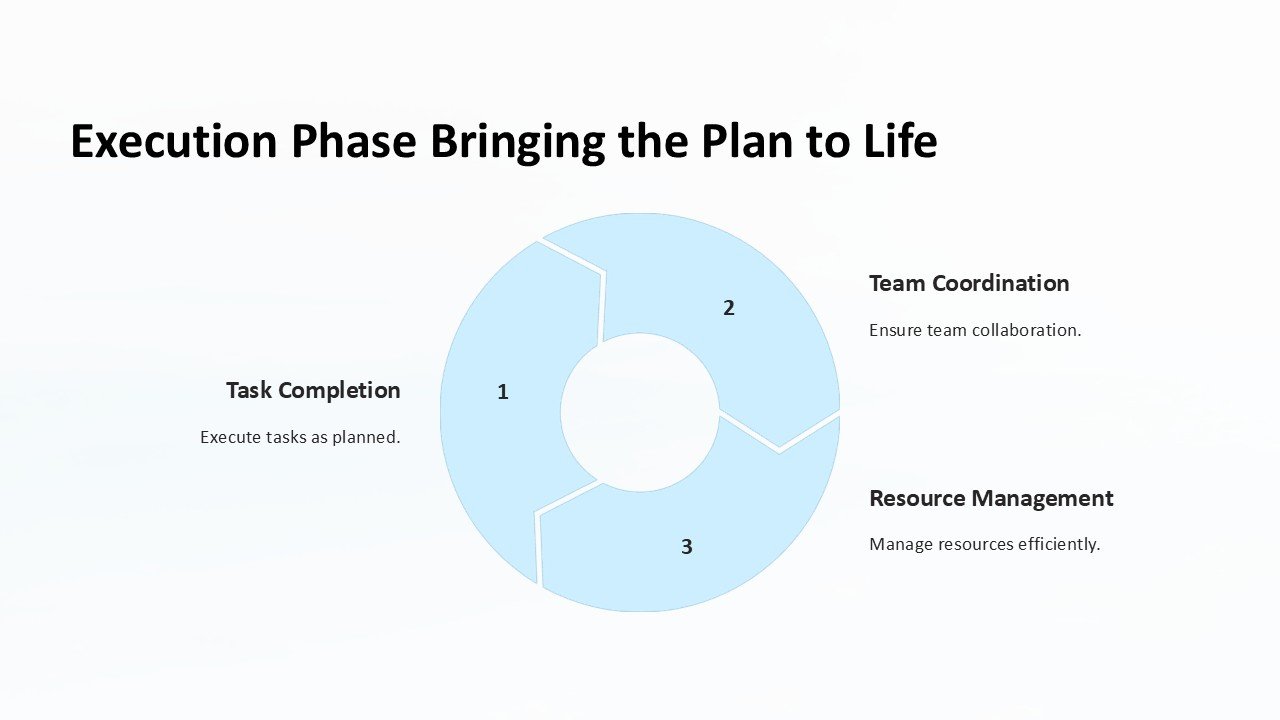 Execution Phase Bringing the Plan to Life

Task Completion

Execute tasks as planned.

1

2

Team Coordination

Ensure team collaboration.

3

Resource Management

Manage resources efficiently.